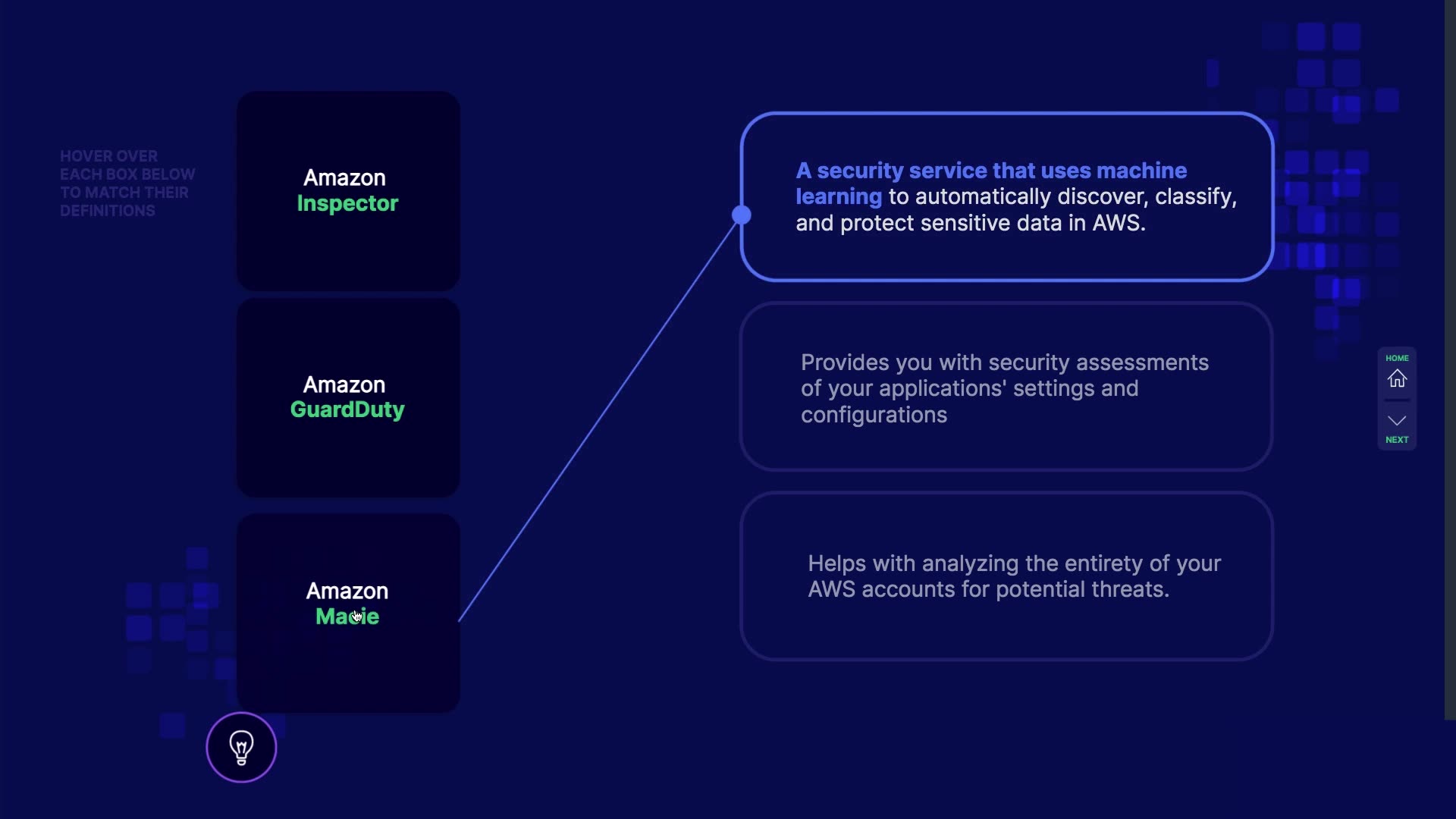 HOVER OVER EACH BOX BELOW TO MATCH THEIR DEFINITIONS

Amazon Inspector

Amazon GuardDuty

Amazon Macie

A security service that uses machine learning to automatically discover, classify, and protect sensitive data in AWS.

Provides you with security assessments of your applications' settings and configurations

Helps with analyzing the entirety of your AWS accounts for potential threats.

HOME

NEXT